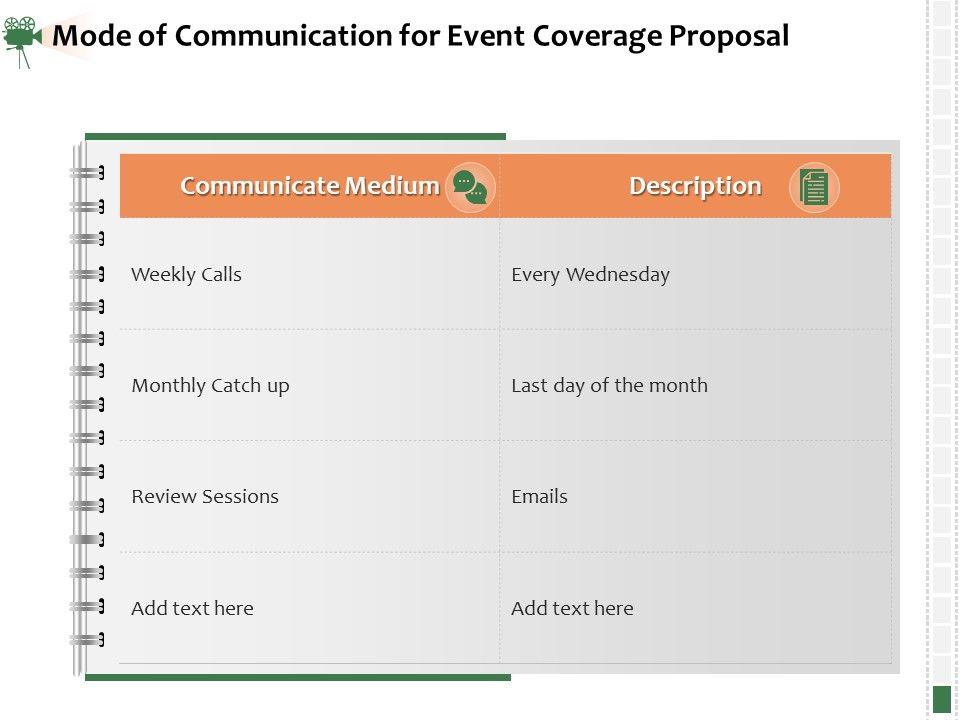 Mode of Communication for Event Coverage Proposal

| Communicate Medium | Description |
|---|---|
| Weekly Calls | Every Wednesday |
| Monthly Catch up | Last day of the month |
| Review Sessions | Emails |
| Add text here | Add text here |